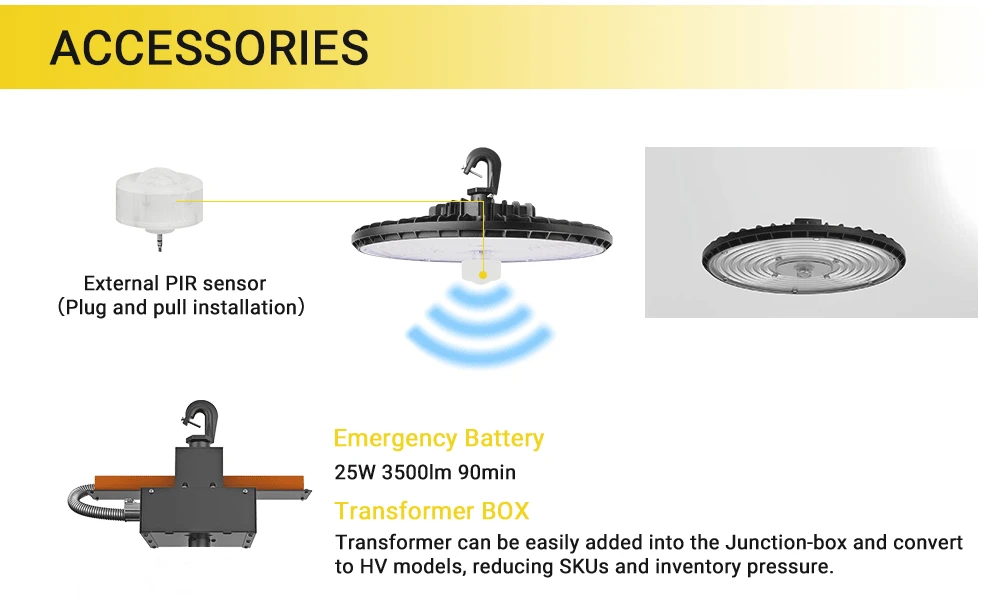 ACCESSORIES

External PIR sensor
(Plug and pull installation)

Emergency Battery
25W 3500lm 90min

Transformer BOX
Transformer can be easily added into the Junction-box and convert to HV models, reducing SKUs and inventory pressure.